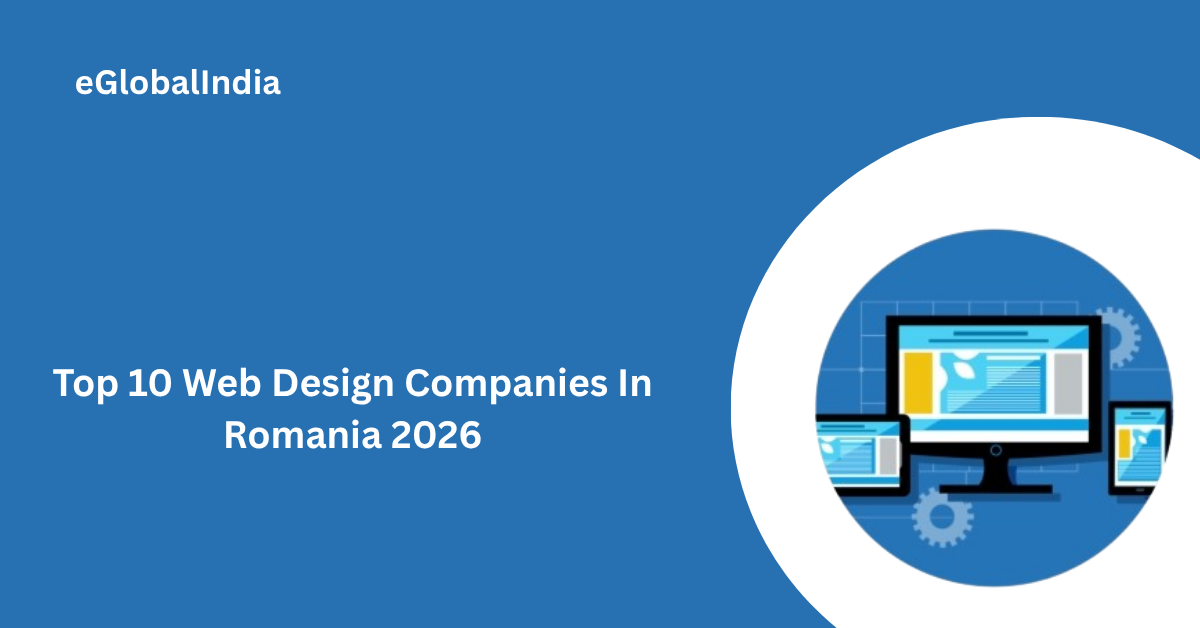 eGlobalIndia

Top 10 Web Design Companies In Romania 2026